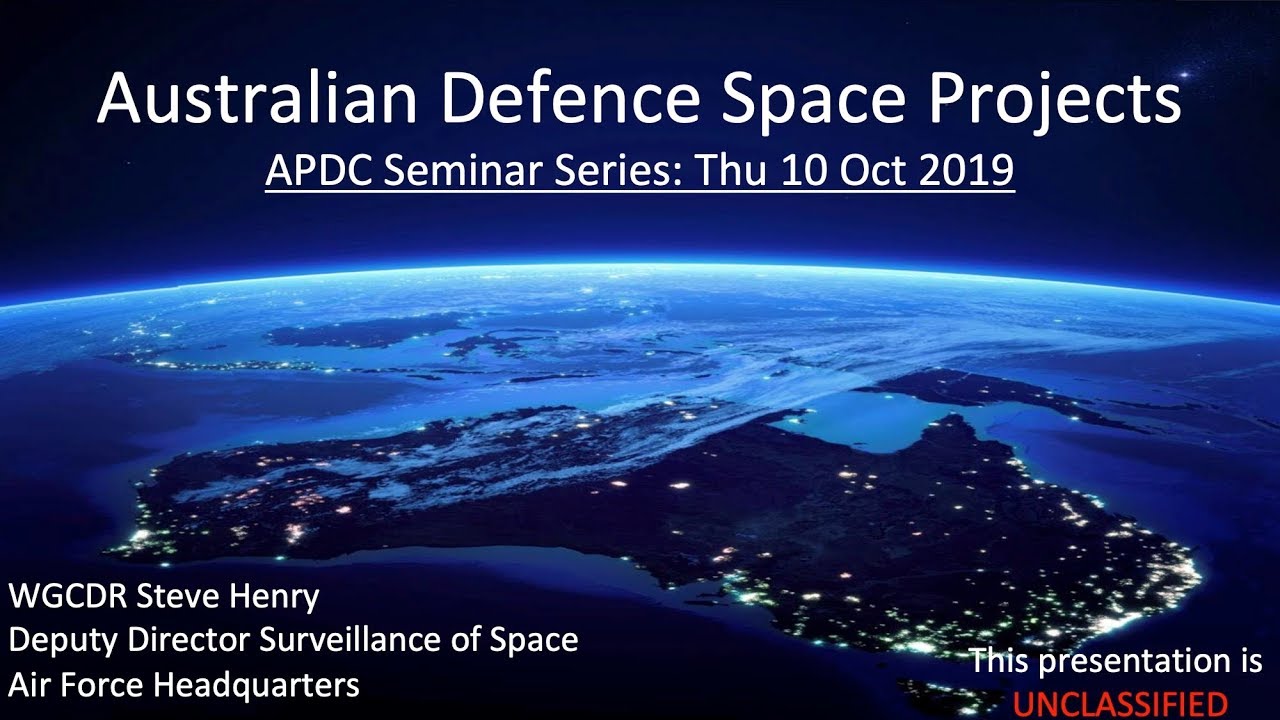 Australian Defence Space Projects
APDC Seminar Series: Thu 10 Oct 2019

WGCDR Steve Henry
Deputy Director Surveillance of Space
Air Force Headquarters

This presentation is UNCLASSIFIED